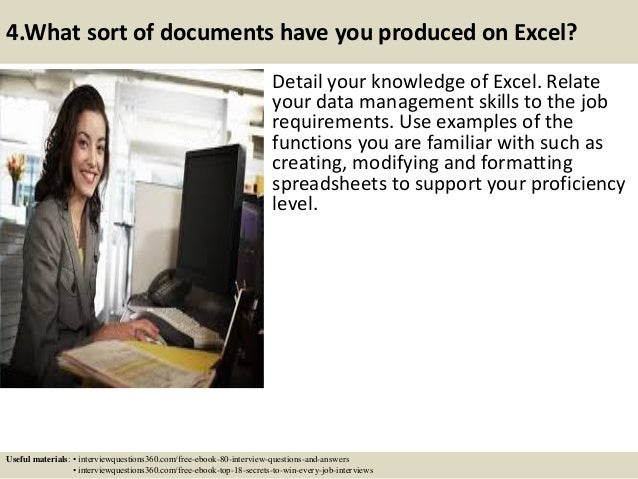 4.What sort of documents have you produced on Excel?

Detail your knowledge of Excel. Relate your data management skills to the job requirements. Use examples of the functions you are familiar with such as creating, modifying and formatting spreadsheets to support your proficiency level.

Useful materials: • interviewquestions360.com/free-ebook-80-interview-questions-and-answers
• interviewquestions360.com/free-ebook-top-18-secrets-to-win-every-job-interviews